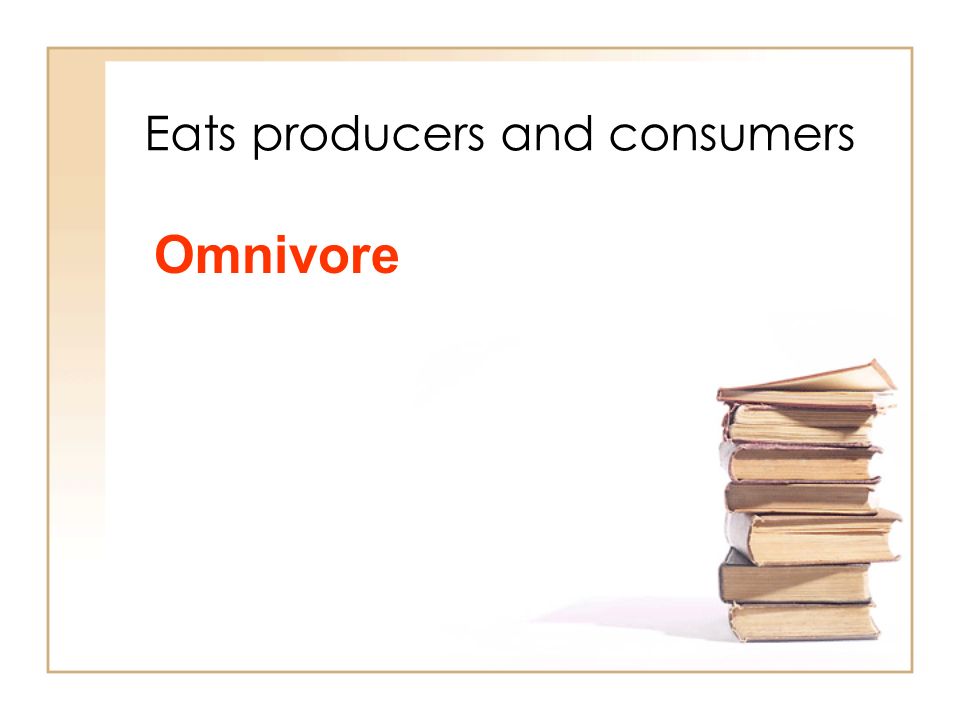 Eats producers and consumers

Omnivore